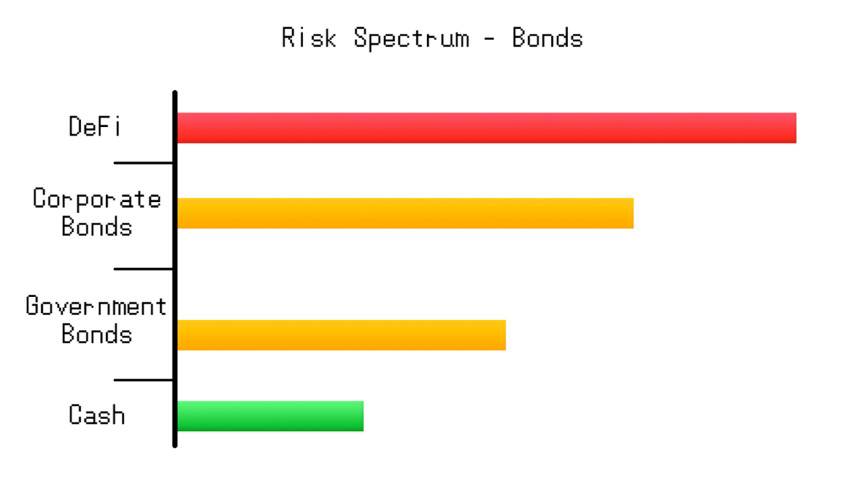 Risk Spectrum - Bonds

DeFi

Corporate Bonds

Government Bonds

Cash